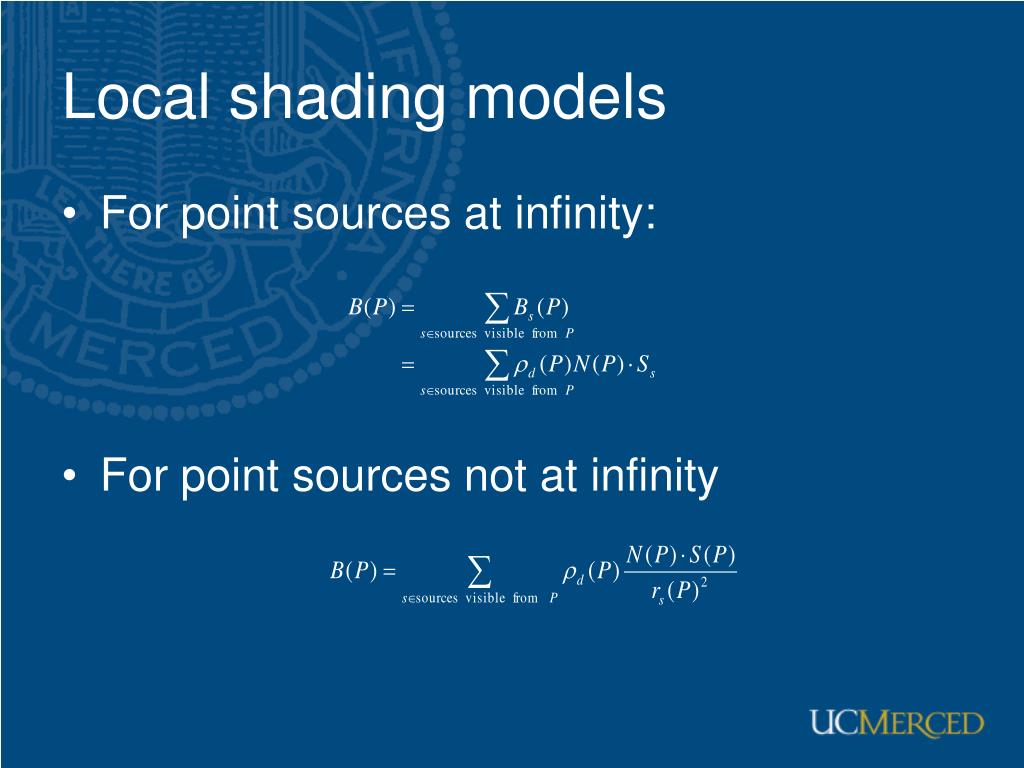 Local shading models

• For point sources at infinity:

$B(P) = \sum_{s \in \text{sources visible from } P} B_s(P)$
$= \sum_{s \in \text{sources visible from } P} \rho_d(P) N(P) \cdot S_s$

• For point sources not at infinity

$B(P) = \sum_{s \in \text{sources visible from } P} \rho_d(P) \frac{N(P) \cdot S(P)}{r_s(P)^2}$

UCMERCED